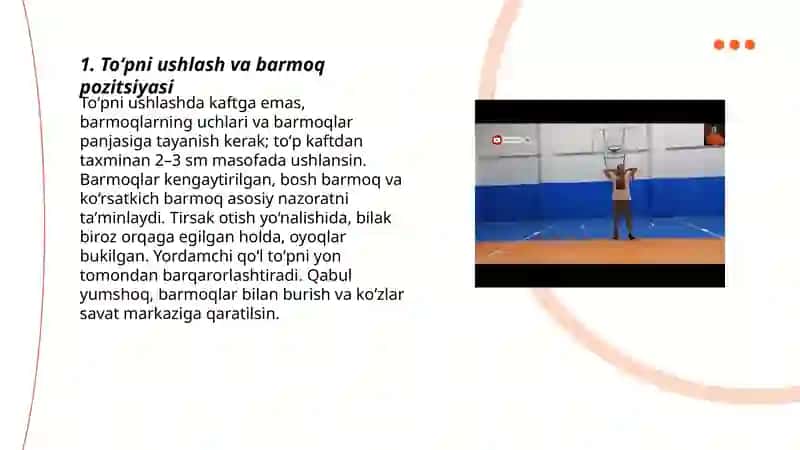 1. To‘pni ushlash va barmoq pozitsiyasi

To‘pni ushlashda kaftga emas, barmoqlarning uchlari va barmoqlar panjasiga tayanish kerak; to‘p kaftdan taxminan 2–3 sm masofada ushlansin. Barmoqlar kengaytirilgan, bosh barmoq va ko‘rsatkich barmoq asosiy nazoratni ta’minlaydi. Tirsak otish yo‘nalishida, bilak biroz orqaga egilgan holda, oyoqlar bukilgan. Yordamchi qo‘l to‘pni yon tomondan barqarorlashtiradi. Qabul yumshoq, barmoqlar bilan burish va ko‘zlar savat markaziga qaratilsin.